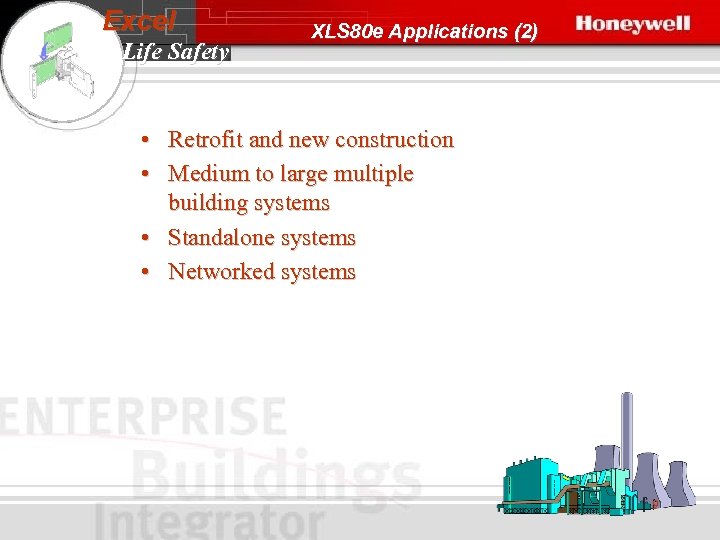 Excel
Life Safety

XLS80e Applications (2)

Honeywell

• Retrofit and new construction
• Medium to large multiple building systems
• Standalone systems
• Networked systems

ENTERPRISE
Buildings
Integrator